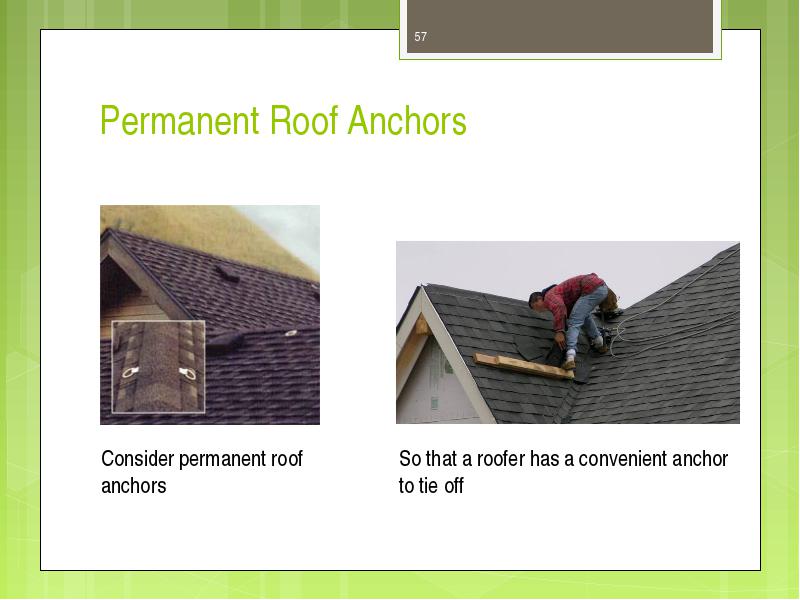 57

Permanent Roof Anchors

Consider permanent roof anchors

So that a roofer has a convenient anchor to tie off